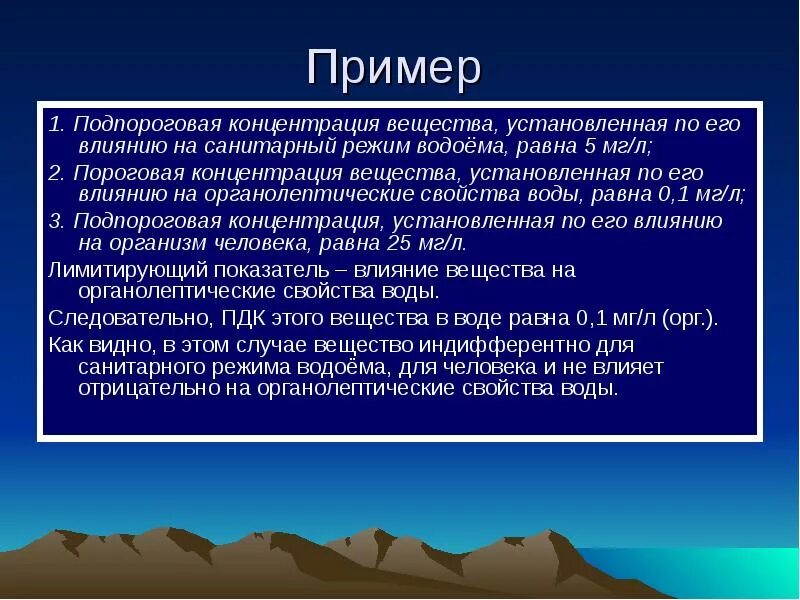 Пример

1. Подпороговая концентрация вещества, установленная по его влиянию на санитарный режим водоёма, равна 5 мг/л;

2. Пороговая концентрация вещества, установленная по его влиянию на органолептические свойства воды, равна 0,1 мг/л;

3. Подпороговая концентрация, установленная по его влиянию на организм человека, равна 25 мг/л.

Лимитирующий показатель – влияние вещества на органолептические свойства воды.

Следовательно, ПДК этого вещества в воде равна 0,1 мг/л (орг.).

Как видно, в этом случае вещество индифферентно для санитарного режима водоёма, для человека и не влияет отрицательно на органолептические свойства воды.